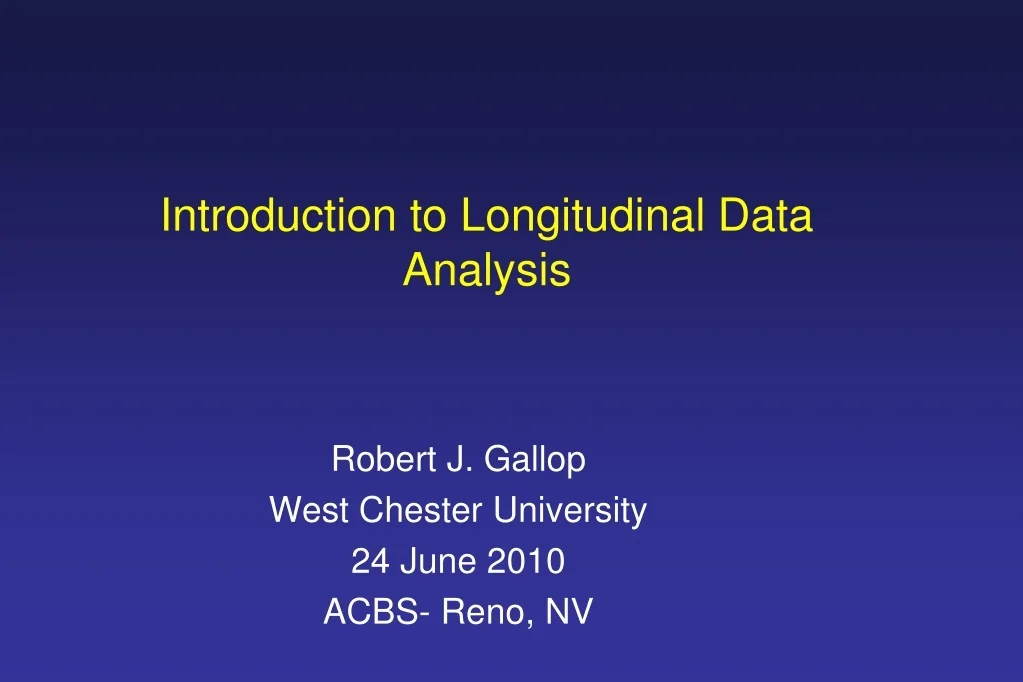 Introduction to Longitudinal Data Analysis

Robert J. Gallop
West Chester University
24 June 2010
ACBS- Reno, NV